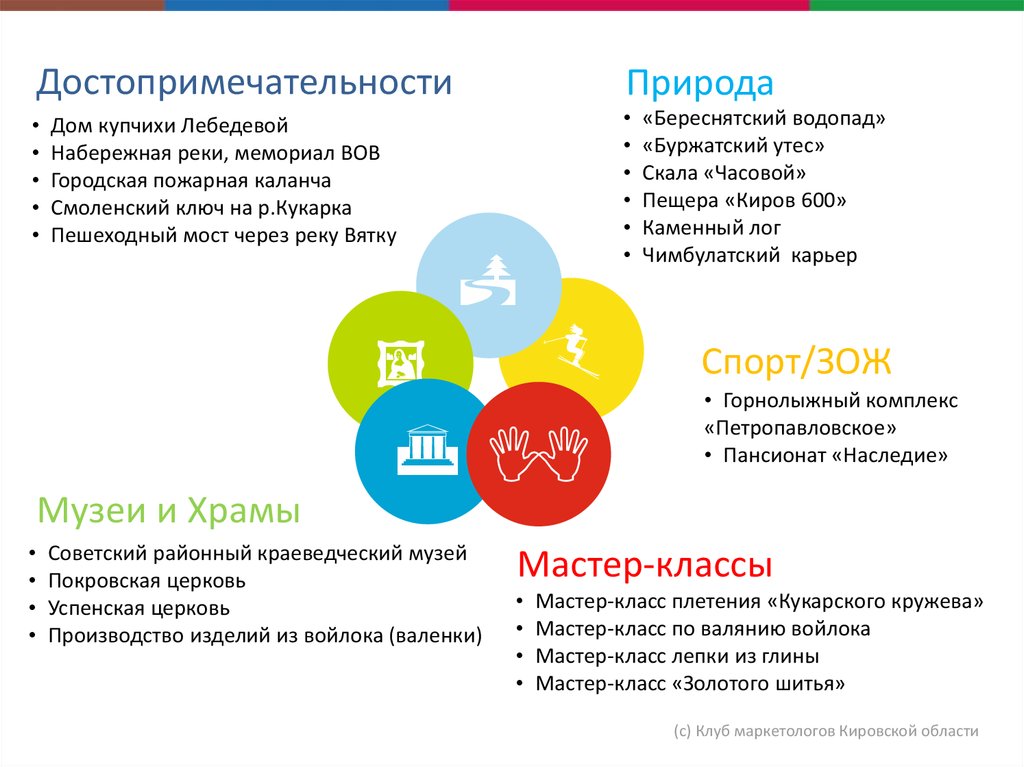 Достопримечательности
• Дом купчихи Лебедевой
• Набережная реки, мемориал ВОВ
• Городская пожарная каланча
• Смоленский ключ на р.Кукарка
• Пешеходный мост через реку Вятку

Природа
• «Береснятский водопад»
• «Буржатский утес»
• Скала «Часовой»
• Пещера «Киров 600»
• Каменный лог
• Чимбулатский карьер

Спорт/ЗОЖ
• Горнолыжный комплекс «Петропавловское»
• Пансионат «Наследие»

Музеи и Храмы
• Советский районный краеведческий музей
• Покровская церковь
• Успенская церковь
• Производство изделий из войлока (валенки)

Мастер-классы
• Мастер-класс плетения «Кукарского кружева»
• Мастер-класс по валянию войлока
• Мастер-класс лепки из глины
• Мастер-класс «Золотого шитья»

(с) Клуб маркетологов Кировской области